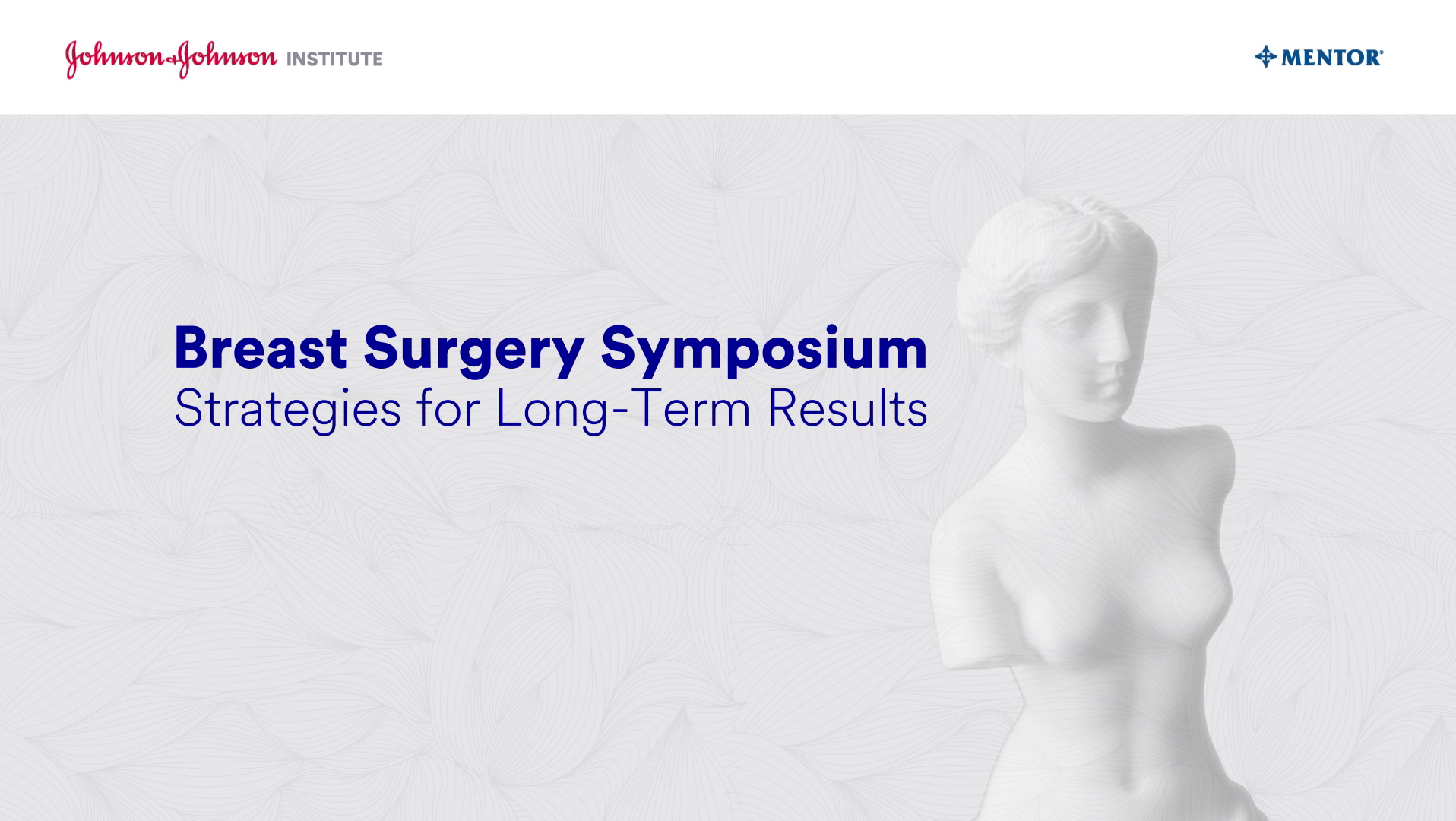 Johnson & Johnson INSTITUTE

MENTOR®

Breast Surgery Symposium
Strategies for Long-Term Results